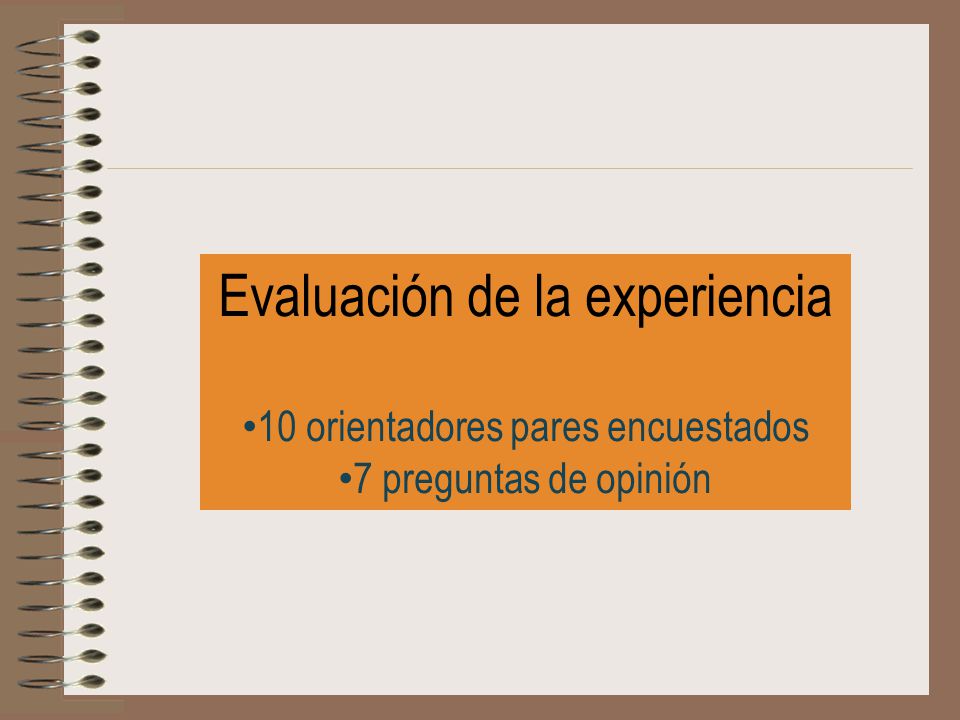 Evaluación de la experiencia

•10 orientadores pares encuestados
•7 preguntas de opinión